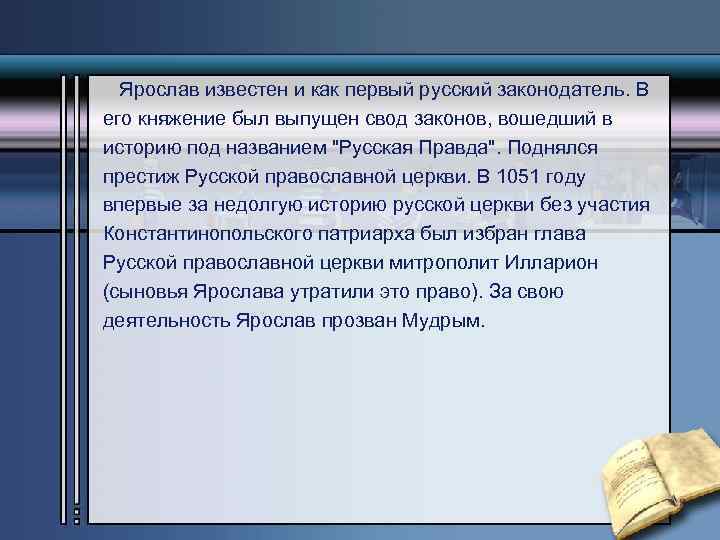 Ярослав известен и как первый русский законодатель. В его княжение был выпущен свод законов, вошедший в историю под названием "Русская Правда". Поднялся престиж Русской православной церкви. В 1051 году впервые за недолгую историю русской церкви без участия Константинопольского патриарха был избран глава Русской православной церкви митрополит Илларион (сыновья Ярослава утратили это право). За свою деятельность Ярослав прозван Мудрым.